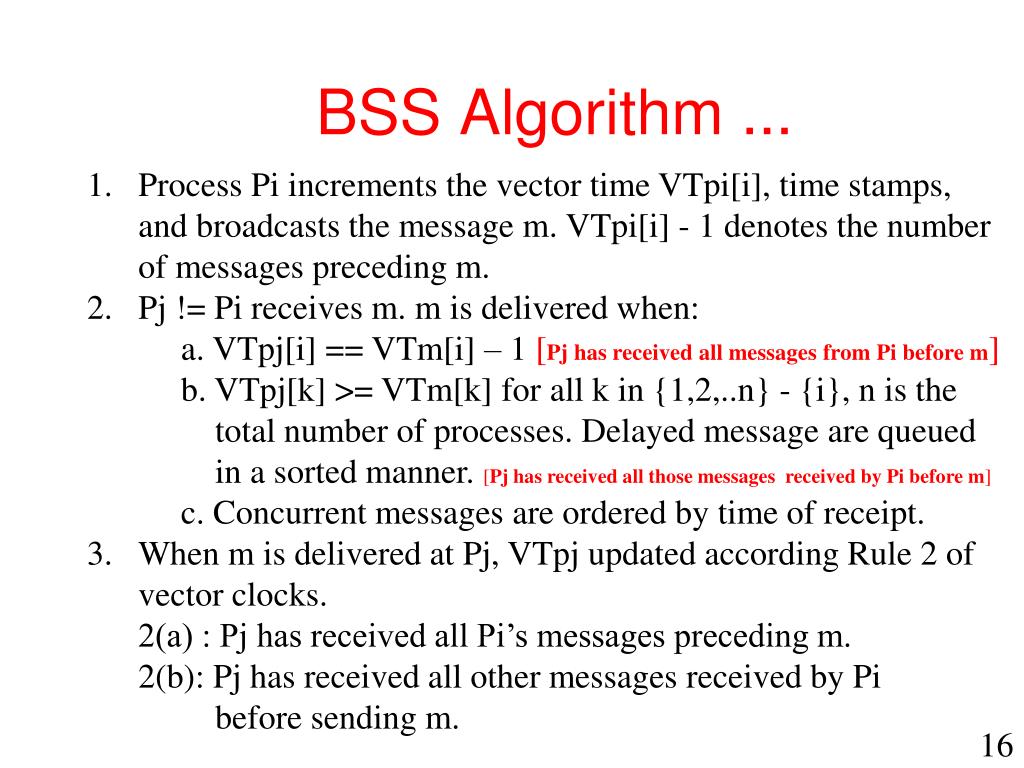 BSS Algorithm ...

1. Process Pi increments the vector time VTpi[i], time stamps, and broadcasts the message m. VTpi[i] - 1 denotes the number of messages preceding m.
2. Pj != Pi receives m. m is delivered when:
a. VTpj[i] == VTm[i] – 1 [Pj has received all messages from Pi before m]
b. VTpj[k] >= VTm[k] for all k in {1,2,..n} - {i}, n is the total number of processes. Delayed message are queued in a sorted manner. [Pj has received all those messages received by Pi before m]
c. Concurrent messages are ordered by time of receipt.
3. When m is delivered at Pj, VTpj updated according Rule 2 of vector clocks.
2(a) : Pj has received all Pi's messages preceding m.
2(b): Pj has received all other messages received by Pi before sending m.

16